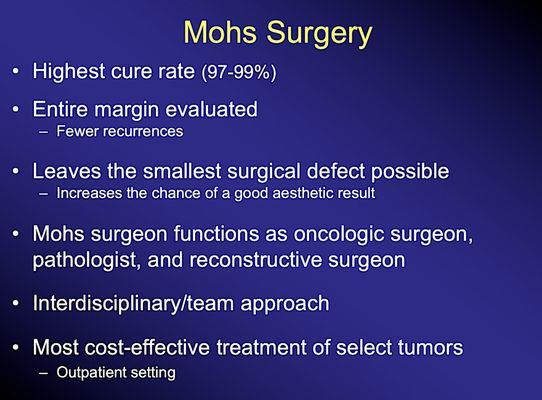 Mohs Surgery

• Highest cure rate (97-99%)

• Entire margin evaluated
– Fewer recurrences

• Leaves the smallest surgical defect possible
– Increases the chance of a good aesthetic result

• Mohs surgeon functions as oncologic surgeon, pathologist, and reconstructive surgeon

• Interdisciplinary/team approach

• Most cost-effective treatment of select tumors
– Outpatient setting